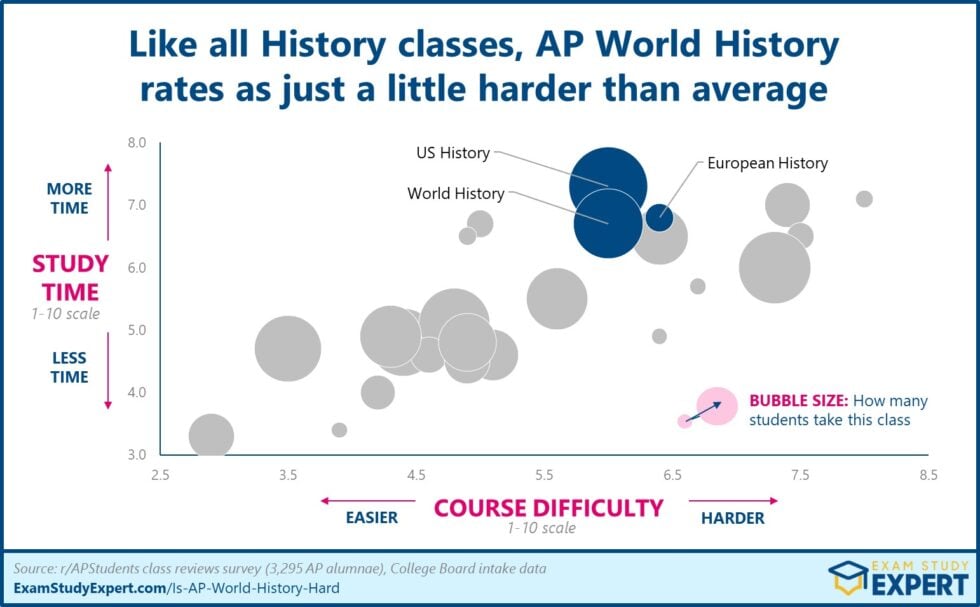 Like all History classes, AP World History rates as just a little harder than average

MORE TIME

STUDY TIME
1-10 scale

LESS TIME

8.0
7.0
6.0
5.0
4.0
3.0

US History
World History
European History

BUBBLE SIZE: How many students take this class

2.5
3.5
4.5
5.5
6.5
7.5
8.5

EASIER
COURSE DIFFICULTY
1-10 scale
HARDER

Source: r/APStudents class reviews survey (3,295 AP alumnae), College Board intake data
ExamStudyExpert.com/Is-AP-World-History-Hard

EXAM STUDY EXPERT